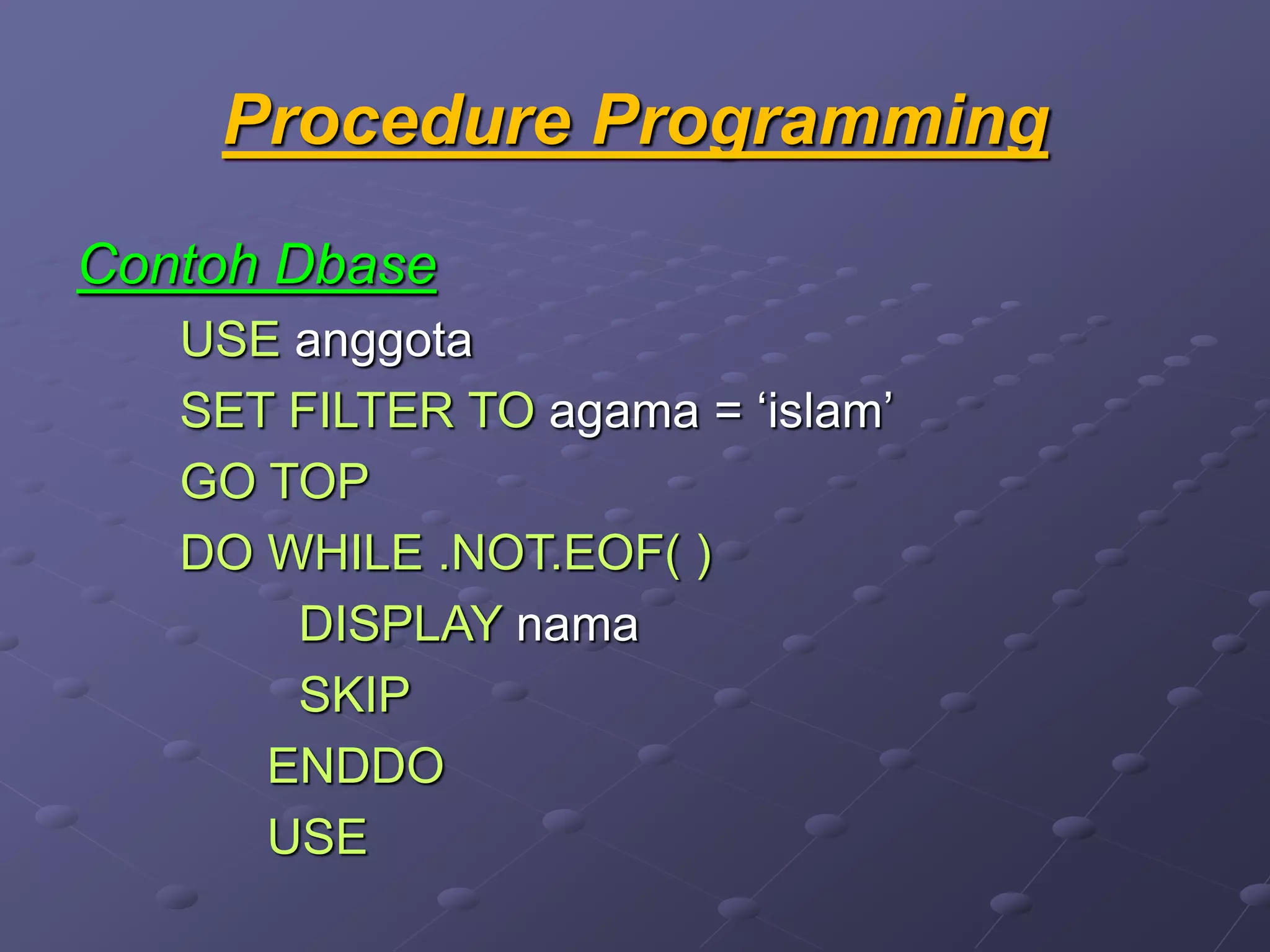 Procedure Programming

Contoh Dbase

USE anggota
SET FILTER TO agama = ‘islam’
GO TOP
DO WHILE .NOT.EOF( )
DISPLAY nama
SKIP
ENDDO
USE